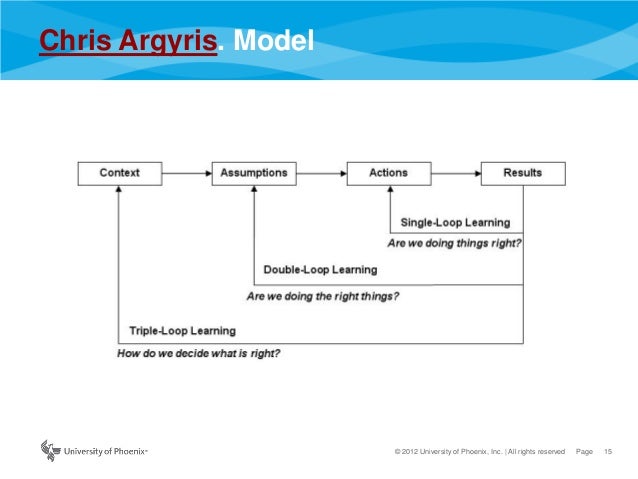 Chris Argyris. Model

Context

Assumptions

Actions

Results

Single-Loop Learning

Are we doing things right?

Double-Loop Learning

Are we doing the right things?

Triple-Loop Learning

How do we decide what is right?

University of Phoenix®

© 2012 University of Phoenix, Inc. | All rights reserved Page 15